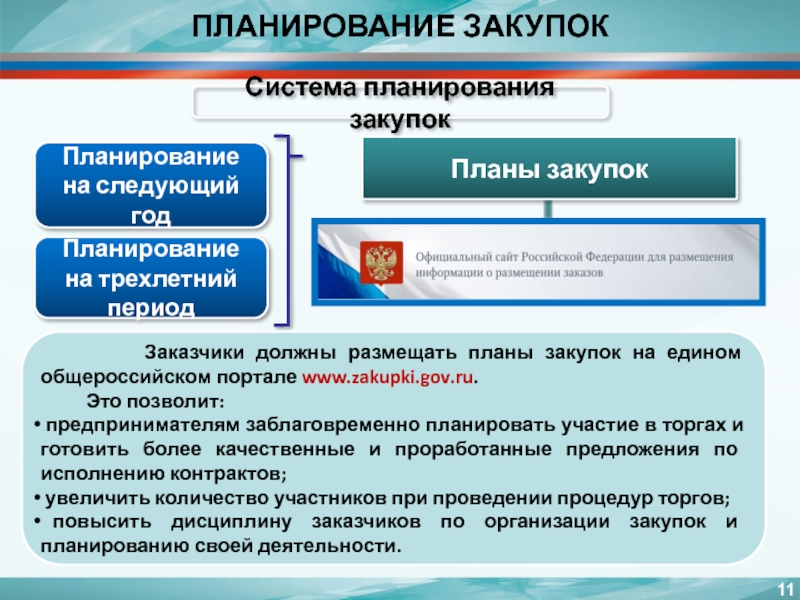 ПЛАНИРОВАНИЕ ЗАКУПОК

Система планирования закупок

Планирование на следующий год

Планирование на трехлетний период

Планы закупок

Официальный сайт Российской Федерации для размещения информации о размещении заказов

Заказчики должны размещать планы закупок на едином общероссийском портале www.zakupki.gov.ru.

Это позволит:

• предпринимателям заблаговременно планировать участие в торгах и готовить более качественные и проработанные предложения по исполнению контрактов;

• увеличить количество участников при проведении процедур торгов;

• повысить дисциплину заказчиков по организации закупок и планированию своей деятельности.

11